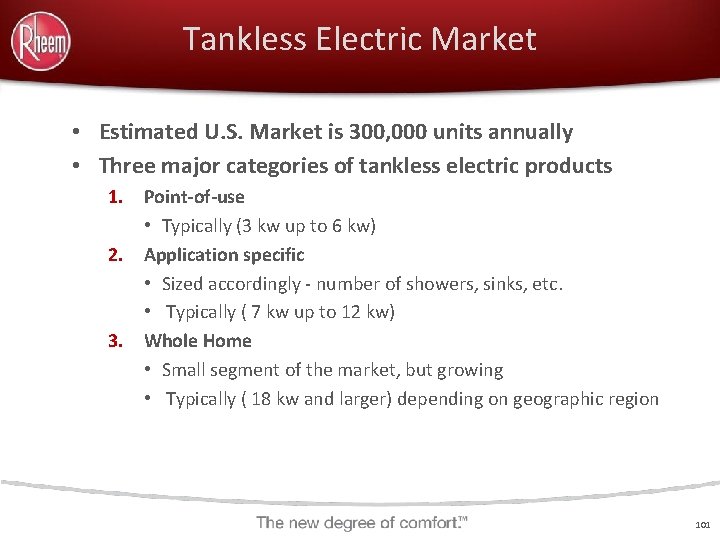 Rheem

Tankless Electric Market

• Estimated U.S. Market is 300,000 units annually
• Three major categories of tankless electric products
1. Point-of-use
• Typically (3 kw up to 6 kw)
2. Application specific
• Sized accordingly - number of showers, sinks, etc.
• Typically ( 7 kw up to 12 kw)
3. Whole Home
• Small segment of the market, but growing
• Typically ( 18 kw and larger) depending on geographic region

The new degree of comfort.™

101